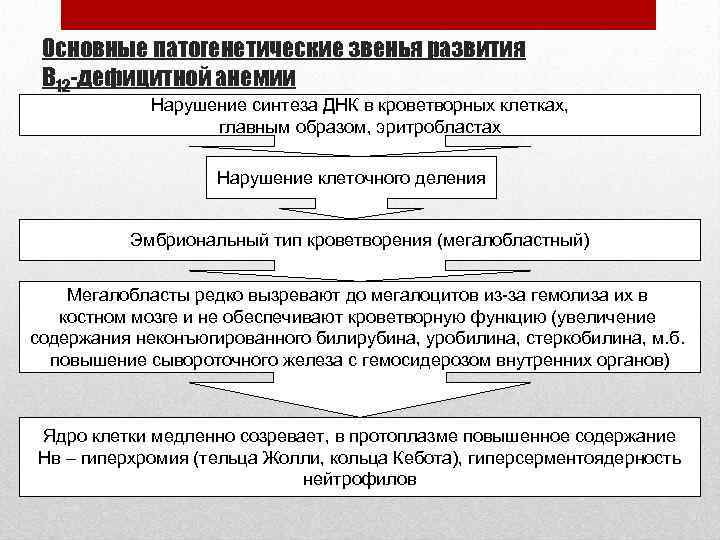 Основные патогенетические звенья развития $B_{12}$-дефицитной анемии

Нарушение синтеза ДНК в кроветворных клетках, главным образом, эритробластах

Нарушение клеточного деления

Эмбриональный тип кроветворения (мегалобластный)

Мегалобласты редко вызревают до мегалоцитов из-за гемолиза их в костном мозге и не обеспечивают кроветворную функцию (увеличение содержания неконъюгированного билирубина, уробилина, стеркобилина, м.б. повышение сывороточного железа с гемосидерозом внутренних органов)

Ядро клетки медленно созревает, в протоплазме повышенное содержание Нв – гиперхромия (тельца Жолли, кольца Кебота), гиперсерментоядерность нейтрофилов